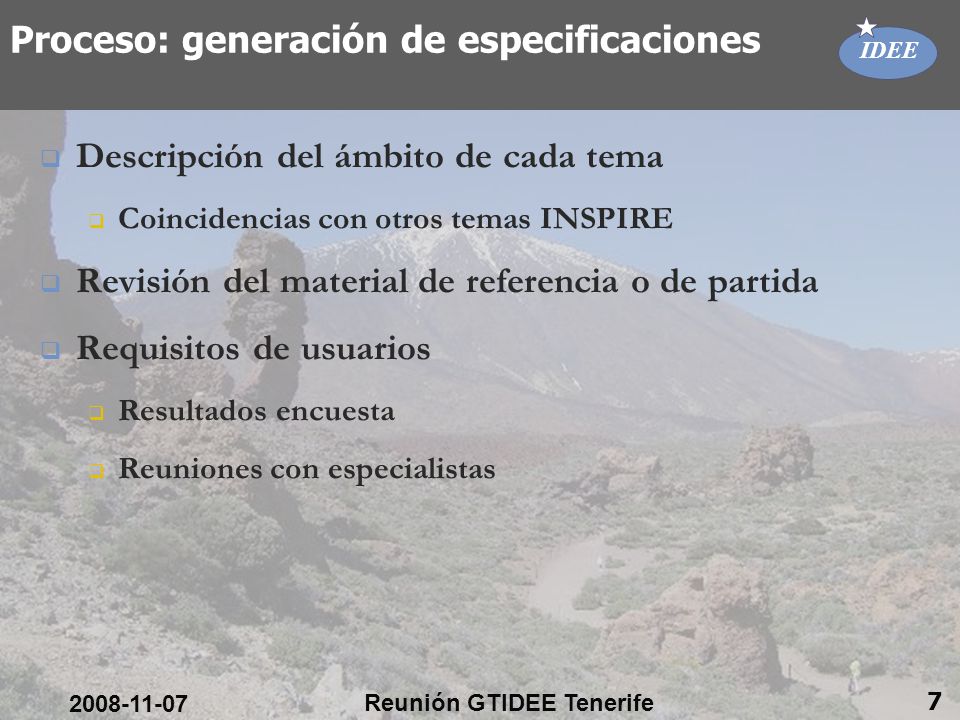 Proceso: generación de especificaciones

IDEE

Descripción del ámbito de cada tema

Coincidencias con otros temas INSPIRE

Revisión del material de referencia o de partida

Requisitos de usuarios

Resultados encuesta

Reuniones con especialistas

2008-11-07

Reunión GTIDEE Tenerife

7